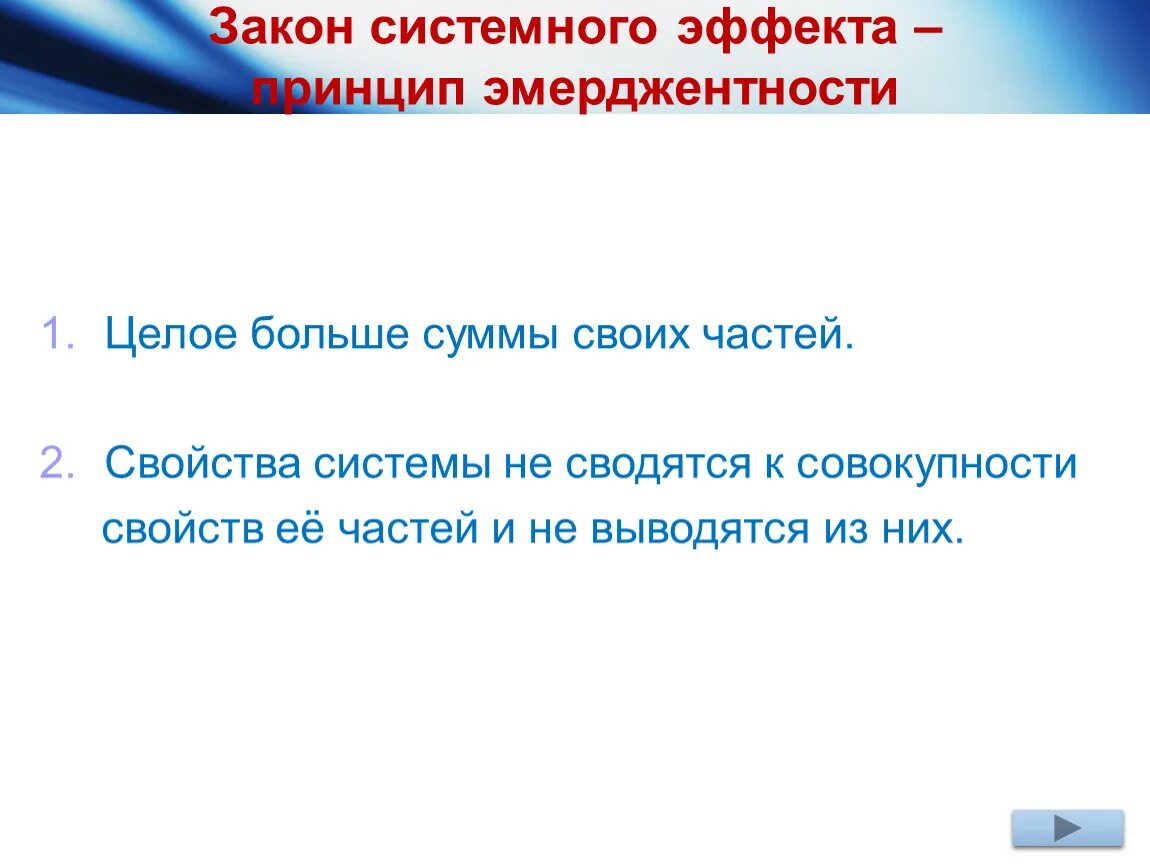 Закон системного эффекта – принцип эмерджентности

1. Целое больше суммы своих частей.

2. Свойства системы не сводятся к совокупности свойств её частей и не выводятся из них.